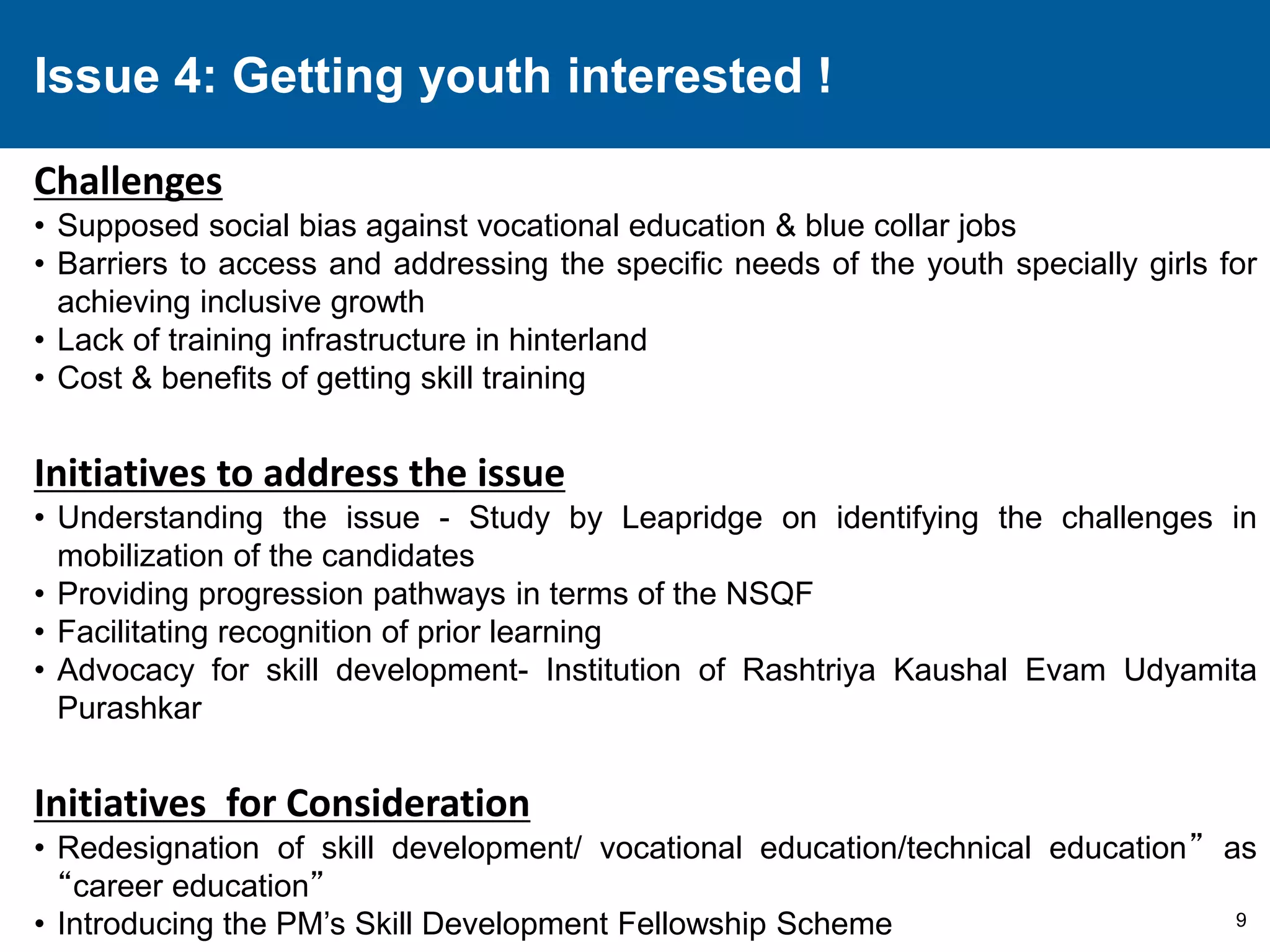 Issue 4: Getting youth interested !

Challenges

• Supposed social bias against vocational education & blue collar jobs
• Barriers to access and addressing the specific needs of the youth specially girls for achieving inclusive growth
• Lack of training infrastructure in hinterland
• Cost & benefits of getting skill training

Initiatives to address the issue

• Understanding the issue - Study by Leapridge on identifying the challenges in mobilization of the candidates
• Providing progression pathways in terms of the NSQF
• Facilitating recognition of prior learning
• Advocacy for skill development- Institution of Rashtriya Kaushal Evam Udyamita Purashkar

Initiatives for Consideration

• Redesignation of skill development/ vocational education/technical education” as “career education”
• Introducing the PM’s Skill Development Fellowship Scheme

9